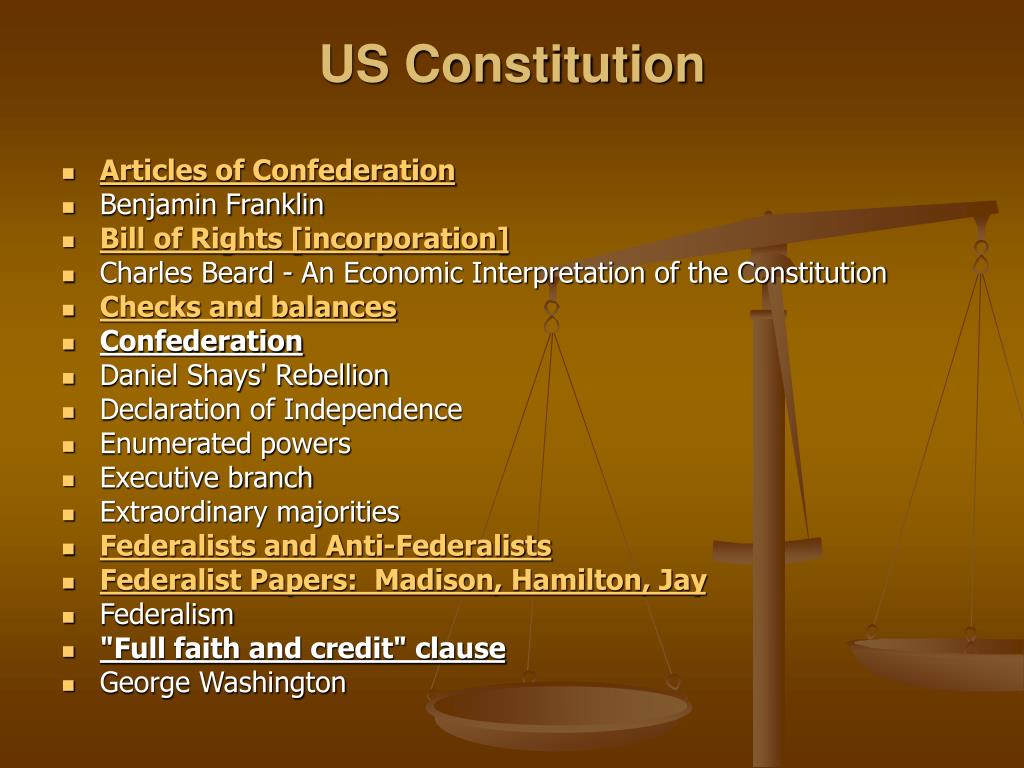 US Constitution

- Articles of Confederation
- Benjamin Franklin
- Bill of Rights [incorporation]
- Charles Beard - An Economic Interpretation of the Constitution
- Checks and balances
- Confederation
- Daniel Shays' Rebellion
- Declaration of Independence
- Enumerated powers
- Executive branch
- Extraordinary majorities
- Federalists and Anti-Federalists
- Federalist Papers: Madison, Hamilton, Jay
- Federalism
- "Full faith and credit" clause
- George Washington